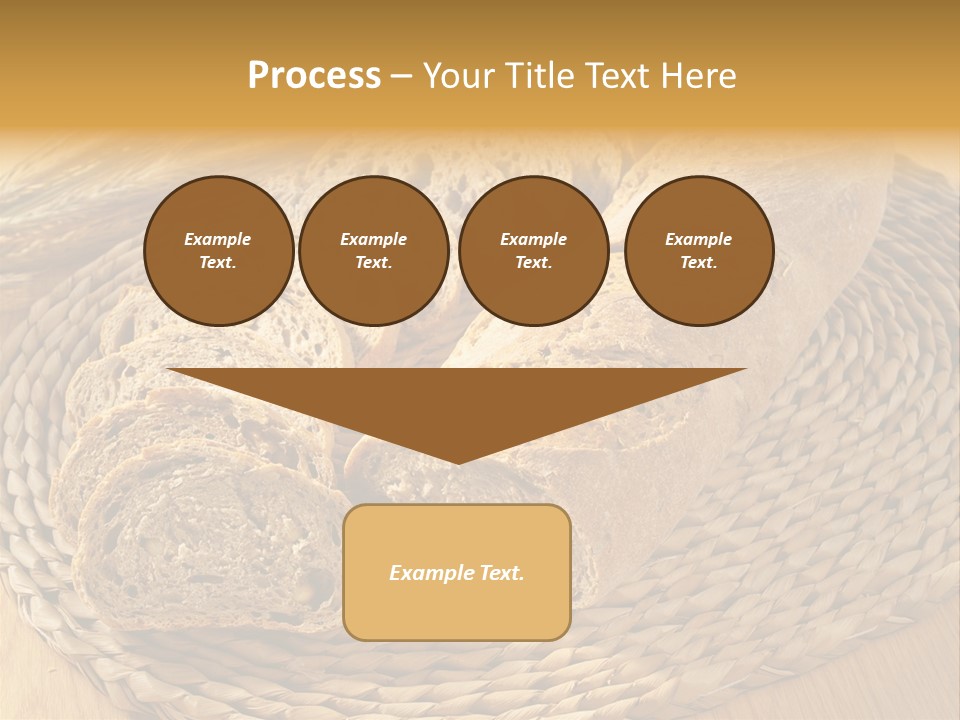 Process – Your Title Text Here

Example Text.

Example Text.

Example Text.

Example Text.

Example Text.